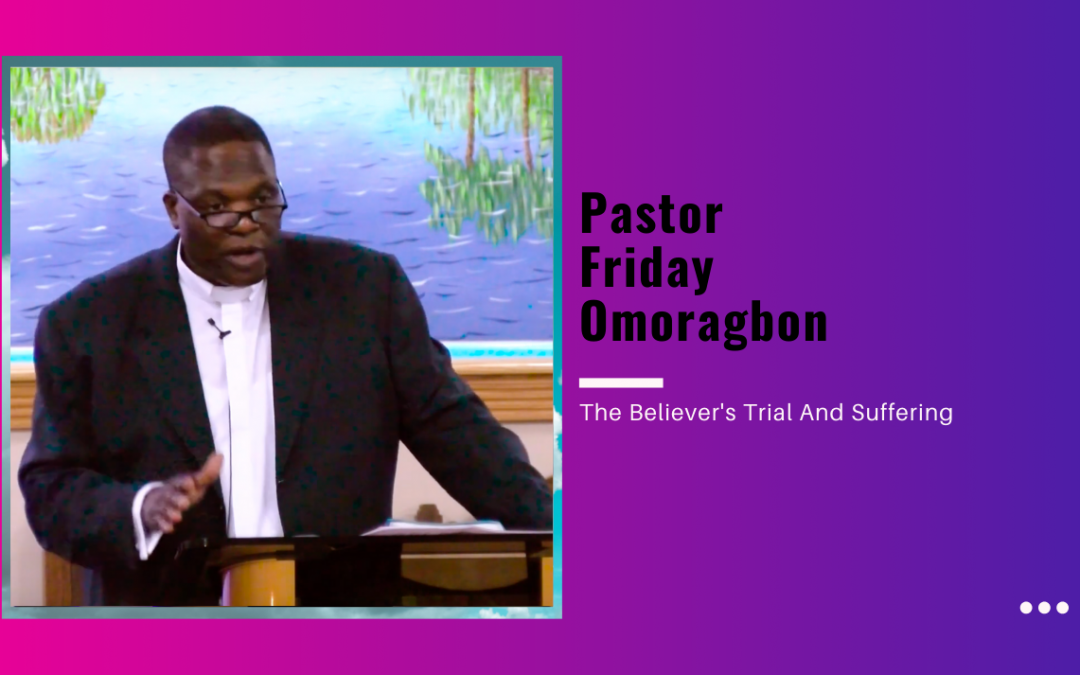 Pastor Friday Omoragbon

The Believer's Trial And Suffering